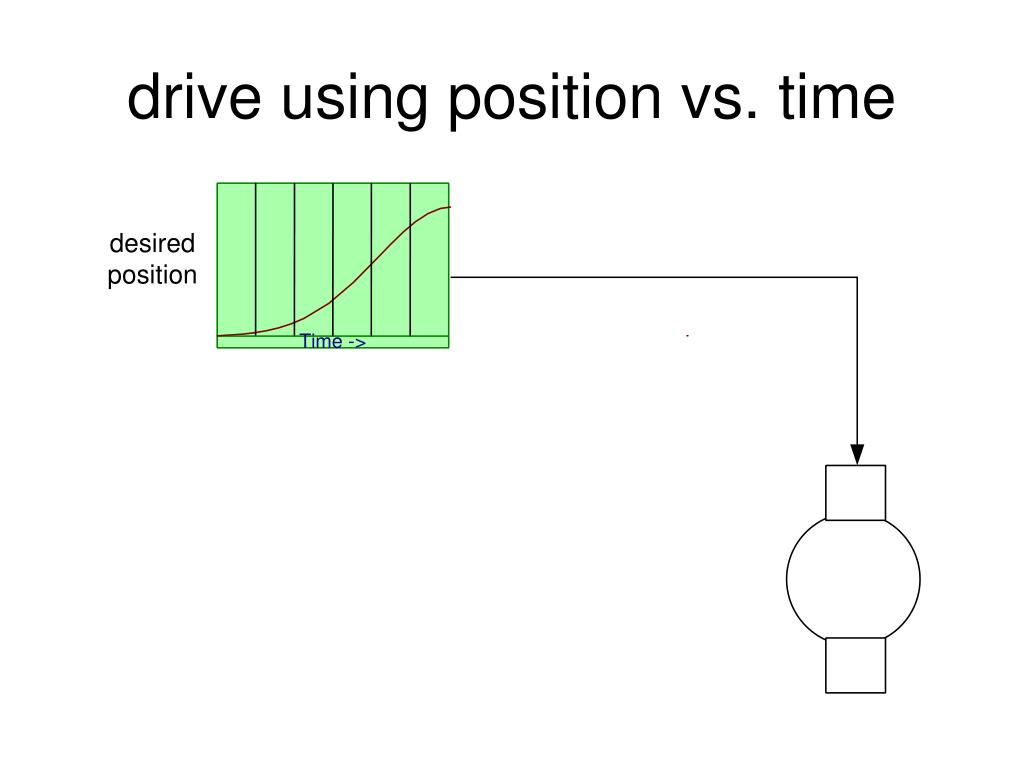 drive using position vs. time

desired position

Time ->